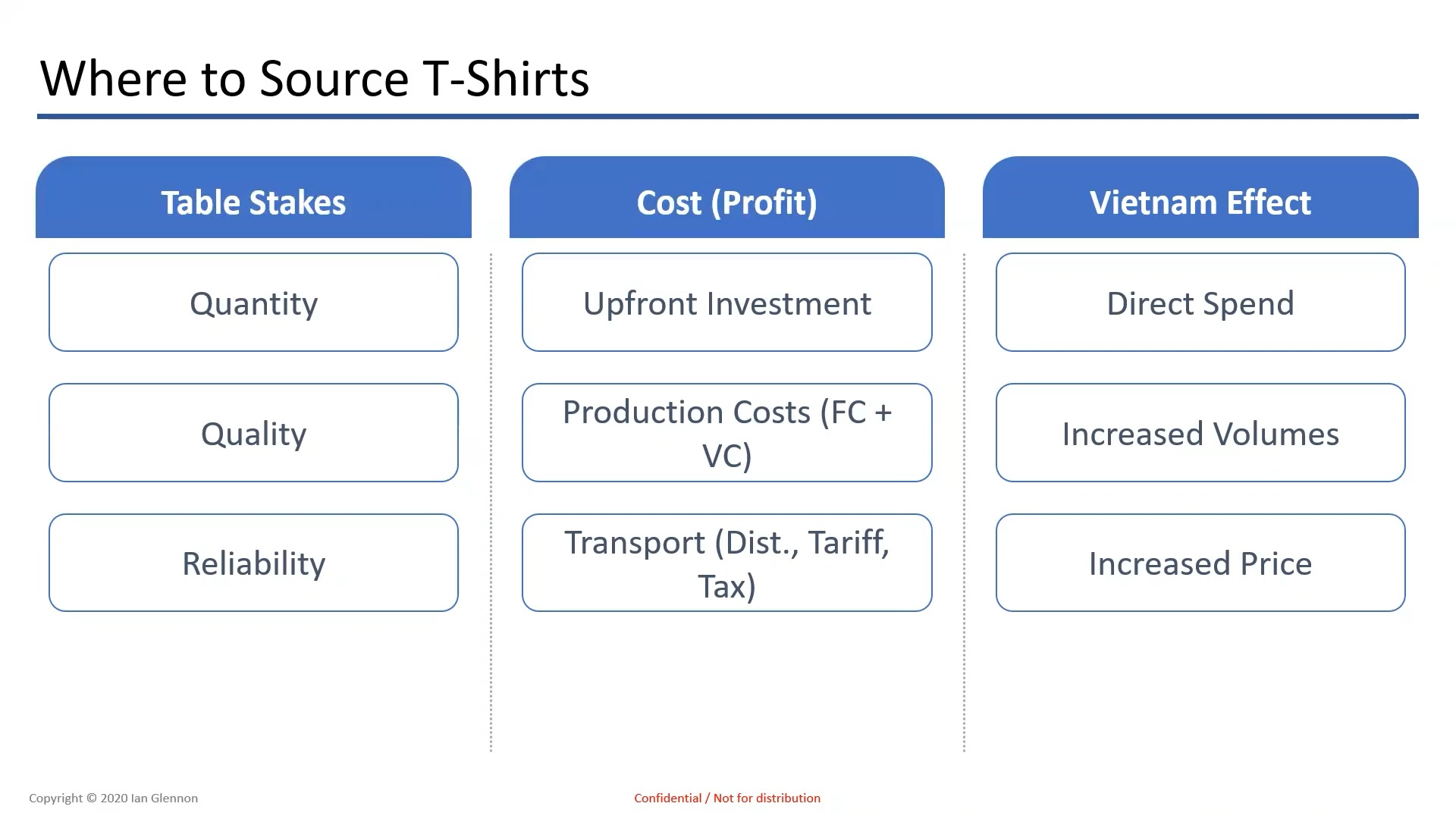 Where to Source T-Shirts

Table Stakes

Quantity

Quality

Reliability

Cost (Profit)

Upfront Investment

Production Costs (FC + VC)

Transport (Dist., Tariff, Tax)

Vietnam Effect

Direct Spend

Increased Volumes

Increased Price

Copyright © 2020 Ian Glennon

Confidential / Not for distribution